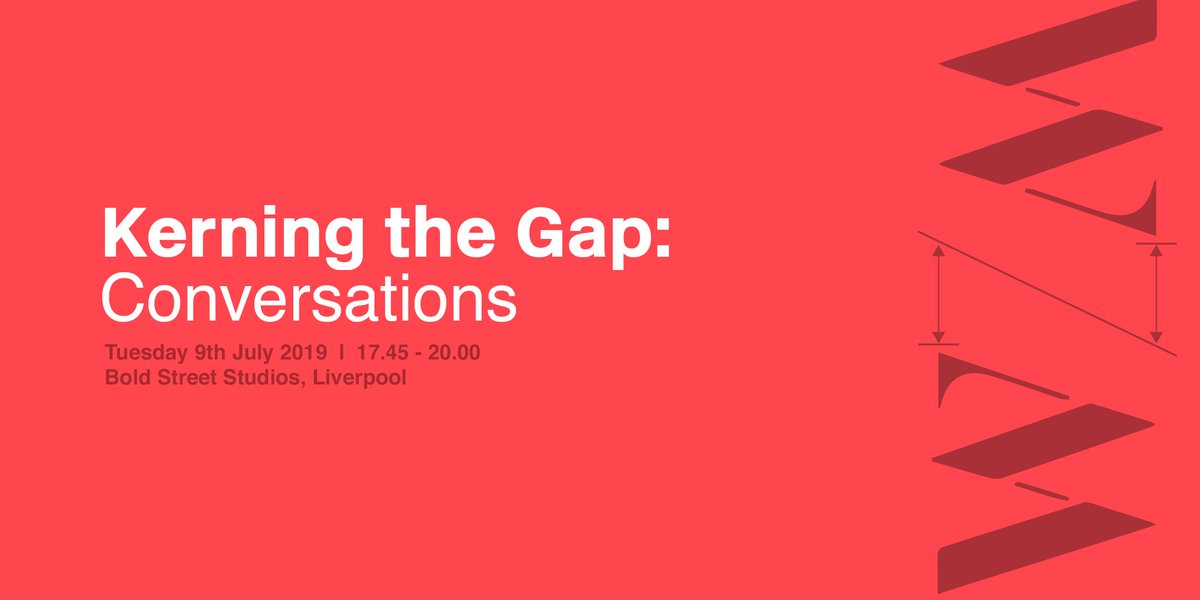 Kerning the Gap:
Conversations

Tuesday 9th July 2019 I 17.45 - 20.00
Bold Street Studios, Liverpool